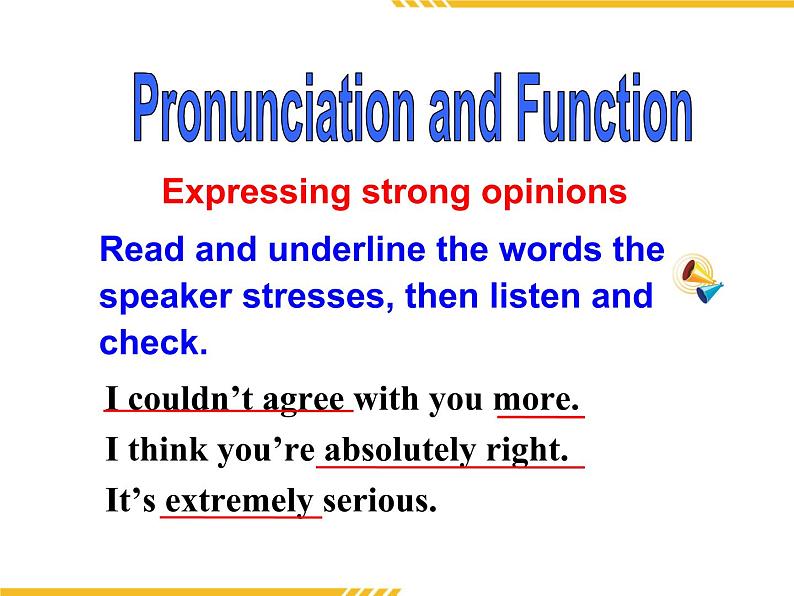 Pronunciation and Function

Expressing strong opinions

Read and underline the words the speaker stresses, then listen and check.

I couldn’t agree with you more.

I think you’re absolutely right.

It’s extremely serious.